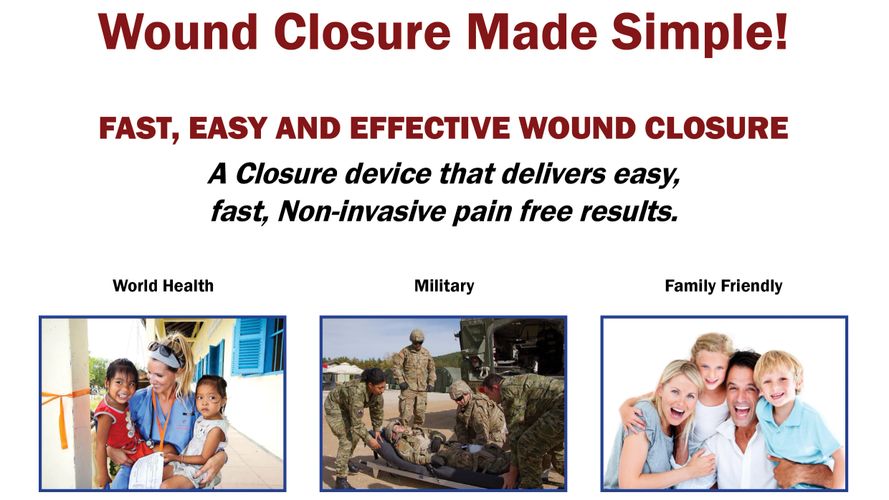 Wound Closure Made Simple!

FAST, EASY AND EFFECTIVE WOUND CLOSURE

A Closure device that delivers easy, fast, Non-invasive pain free results.

World Health

Military

Family Friendly